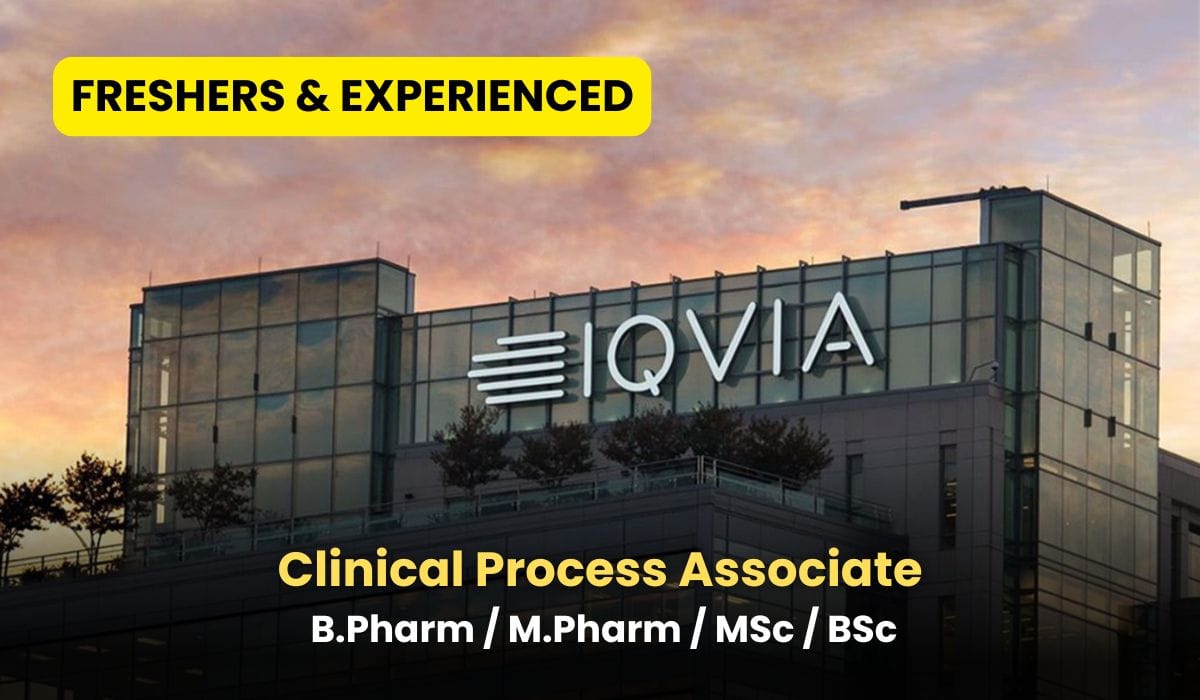 FRESHERS & EXPERIENCED

IQVIA

Clinical Process Associate

B.Pharm / M.Pharm / MSc / BSc